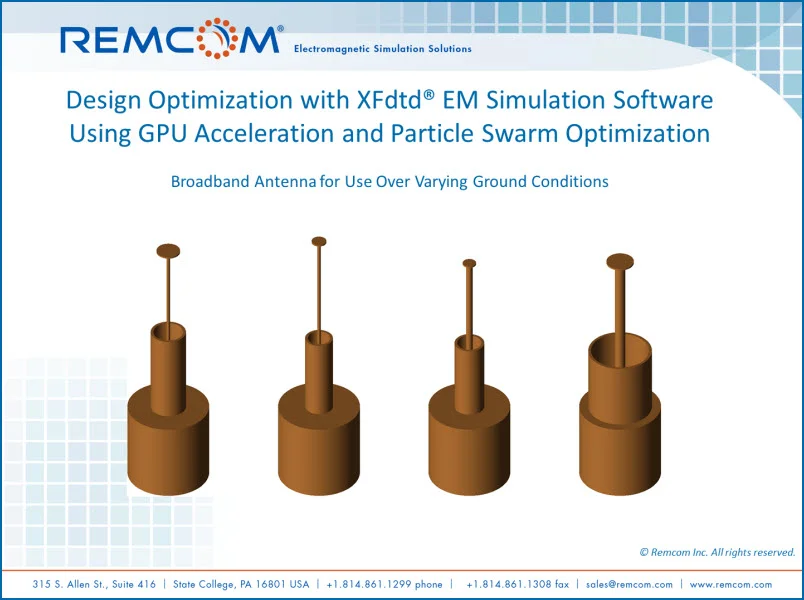 REMCOM® Electromagnetic Simulation Solutions

Design Optimization with XFdtd® EM Simulation Software Using GPU Acceleration and Particle Swarm Optimization

Broadband Antenna for Use Over Varying Ground Conditions

© Remcom Inc. All rights reserved.

315 S. Allen St., Suite 416 | State College, PA 16801 USA | +1.814.861.1299 phone | +1.814.861.1308 fax | sales@remcom.com | www.remcom.com